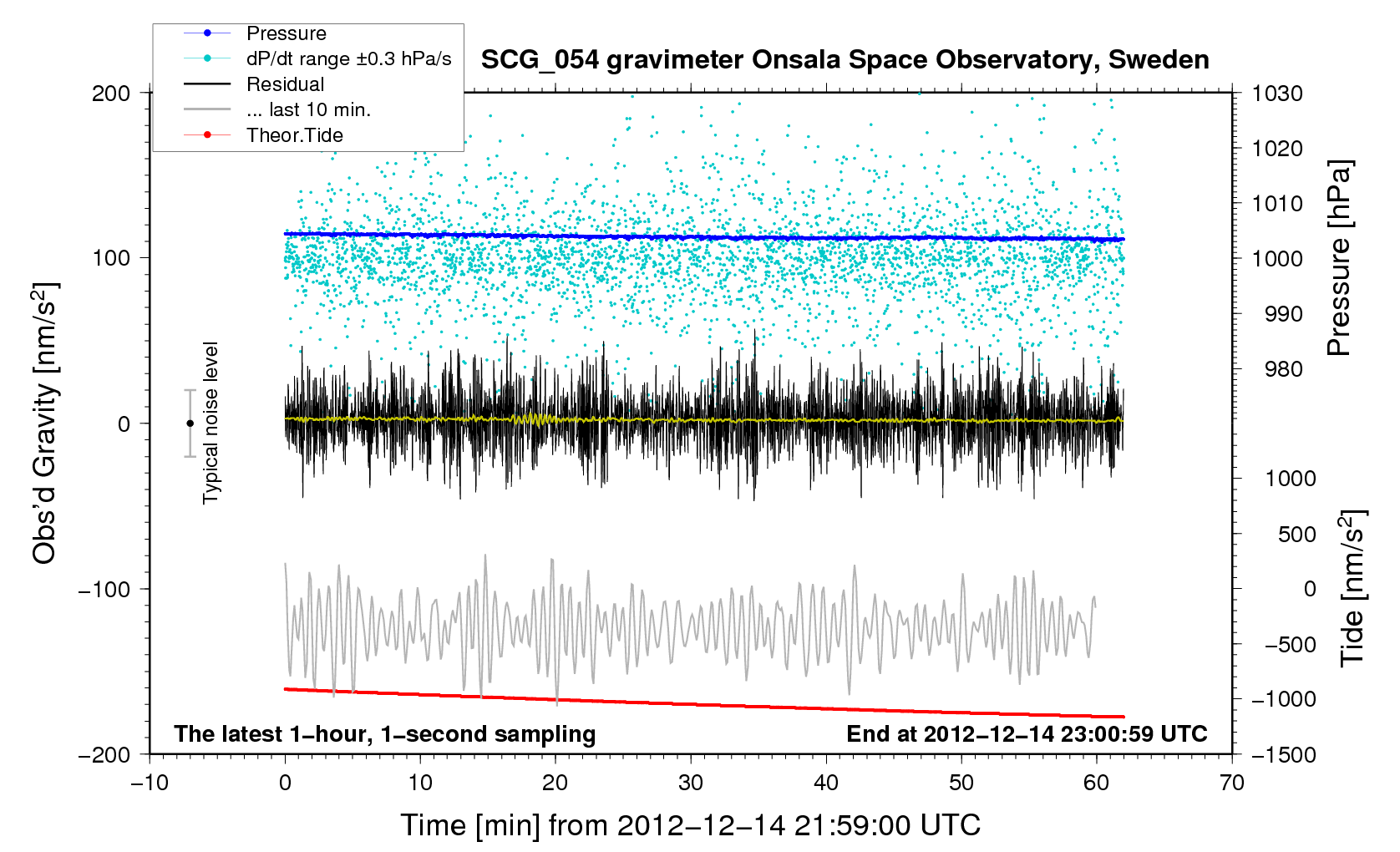 Pressure
dP/dt range ±0.3 hPa/s
Residual
... last 10 min.
Theor.Tide

SCG_054 gravimeter Onsala Space Observatory, Sweden

200
100
0
−100
−200

Obs'd Gravity [nm/s$^2$]

Typical noise level

1030
1020
1010
1000
990
980

Pressure [hPa]

1000
500
0
−500
−1000
−1500

Tide [nm/s$^2$]

The latest 1−hour, 1−second sampling

End at 2012−12−14 23:00:59 UTC

−10
0
10
20
30
40
50
60
70

Time [min] from 2012−12−14 21:59:00 UTC